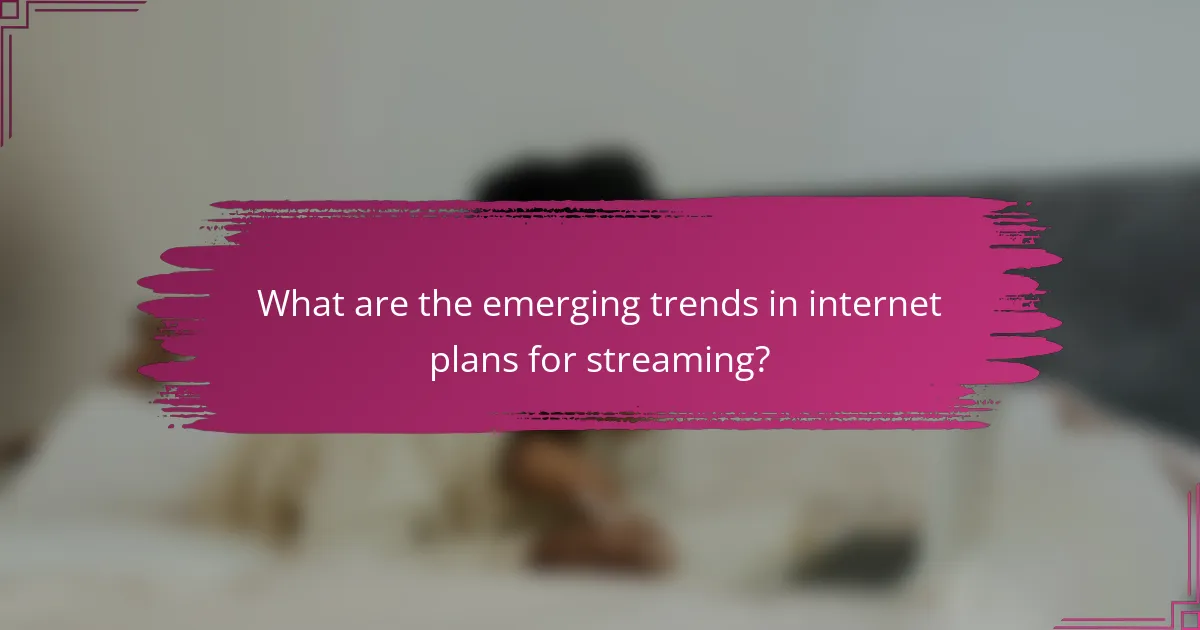 What are the emerging trends in internet plans for streaming?